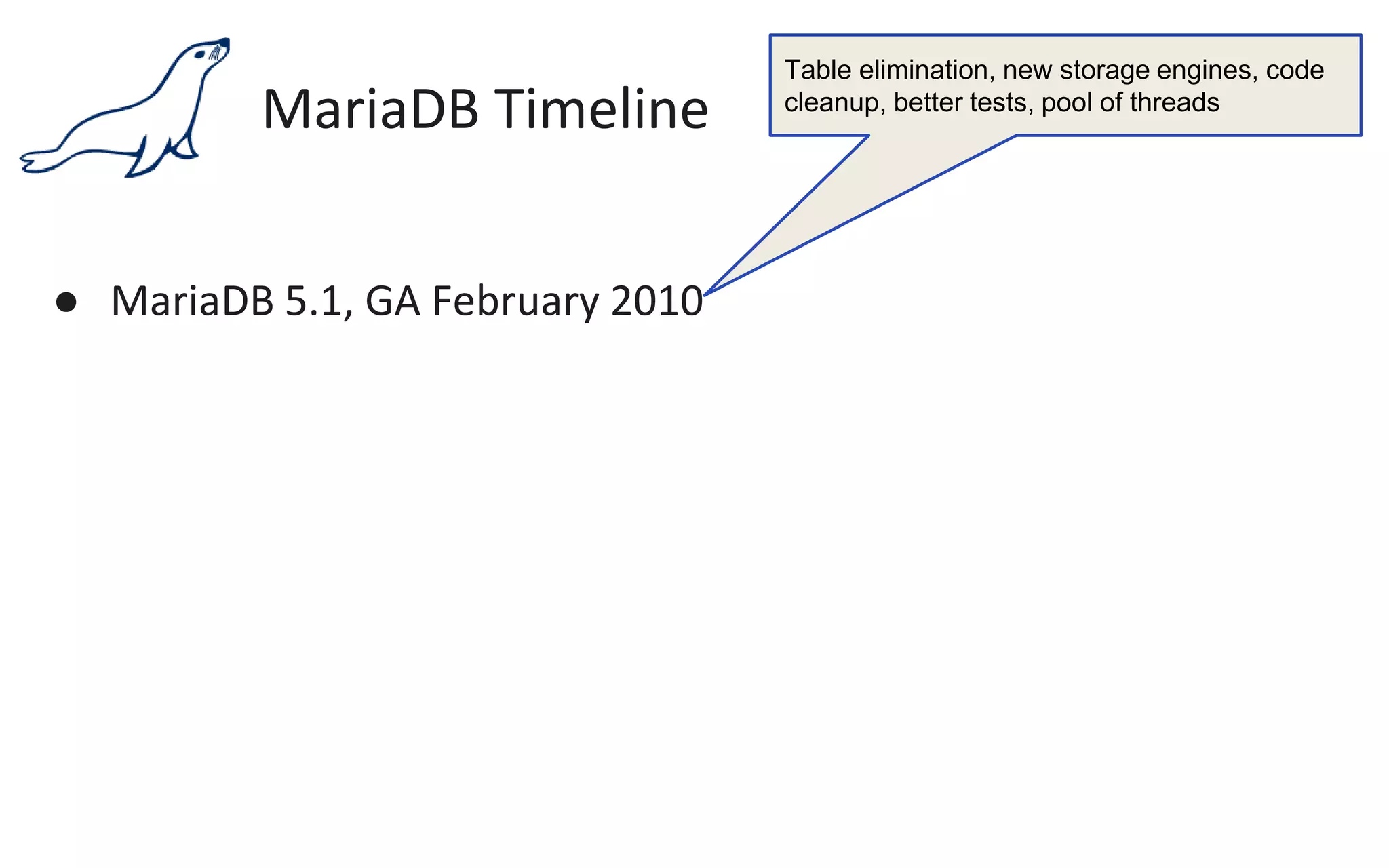 MariaDB Timeline

Table elimination, new storage engines, code cleanup, better tests, pool of threads

● MariaDB 5.1, GA February 2010